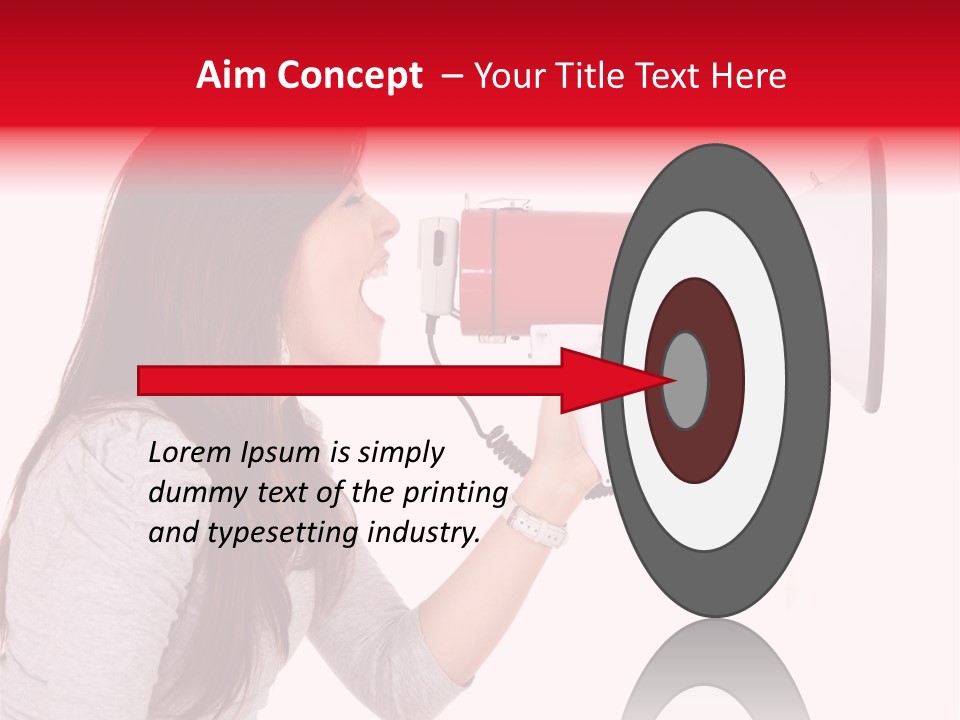 Aim Concept – Your Title Text Here

Lorem Ipsum is simply dummy text of the printing and typesetting industry.